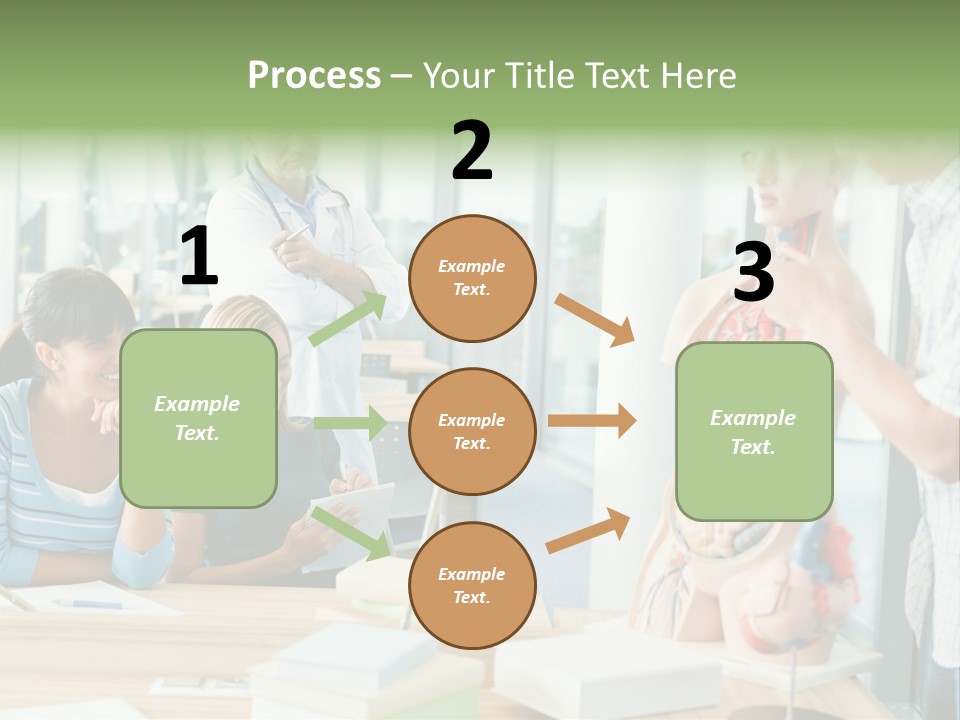 Process – Your Title Text Here

1

Example Text.

2

Example Text.

Example Text.

Example Text.

3

Example Text.